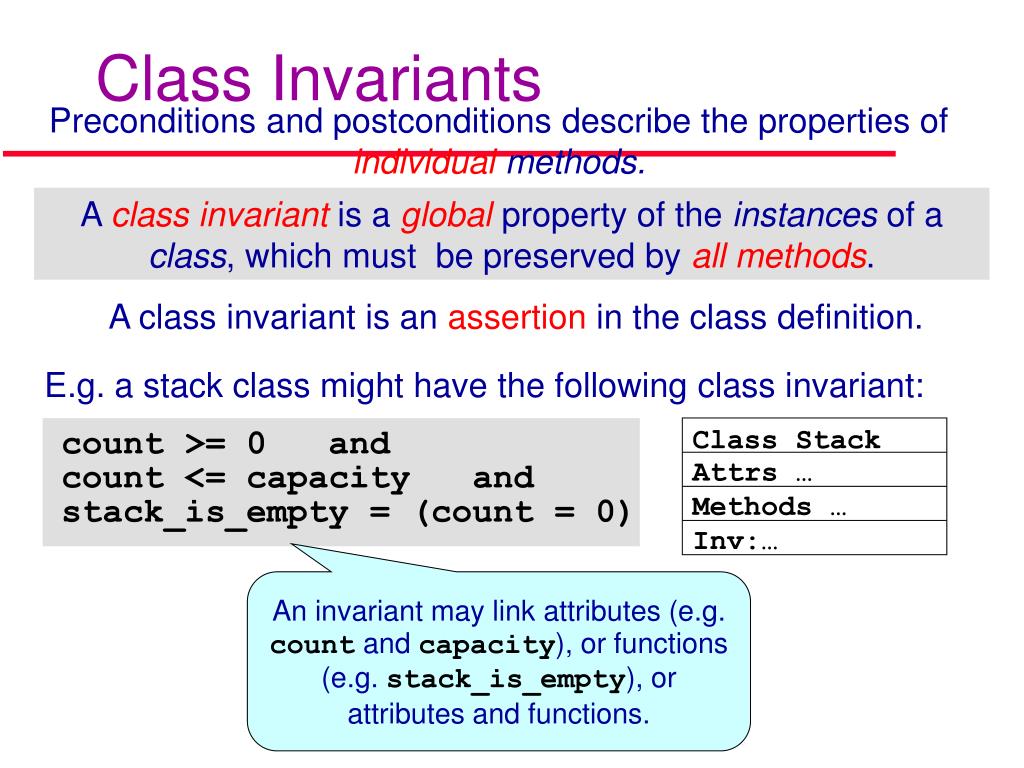 Class Invariants

Preconditions and postconditions describe the properties of individual methods.

A class invariant is a global property of the instances of a class, which must be preserved by all methods.

A class invariant is an assertion in the class definition.

E.g. a stack class might have the following class invariant:

count >= 0 and
count <= capacity and
stack_is_empty = (count = 0)

| Class Stack |
|---|
| Attrs … |
| Methods … |
| Inv:… |

An invariant may link attributes (e.g. count and capacity), or functions (e.g. stack_is_empty), or attributes and functions.